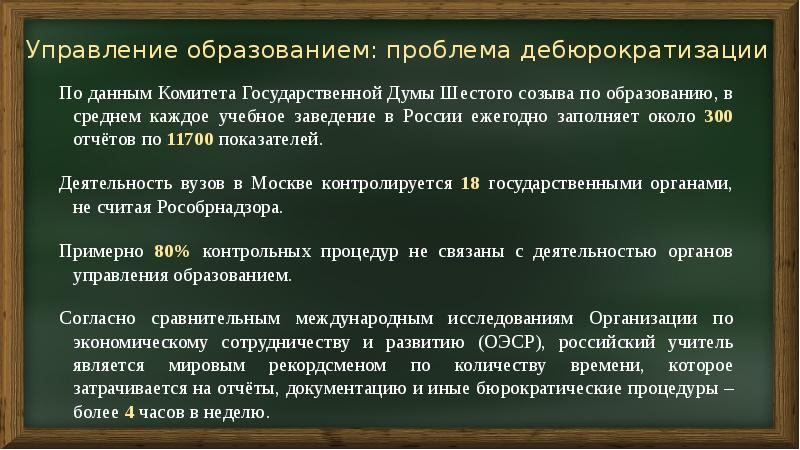 Управление образованием: проблема дебюрократизации

По данным Комитета Государственной Думы Шестого созыва по образованию, в среднем каждое учебное заведение в России ежегодно заполняет около 300 отчётов по 11700 показателей.

Деятельность вузов в Москве контролируется 18 государственными органами, не считая Рособрнадзора.

Примерно 80% контрольных процедур не связаны с деятельностью органов управления образованием.

Согласно сравнительным международным исследованиям Организации по экономическому сотрудничеству и развитию (ОЭСР), российский учитель является мировым рекордсменом по количеству времени, которое затрачивается на отчёты, документацию и иные бюрократические процедуры – более 4 часов в неделю.